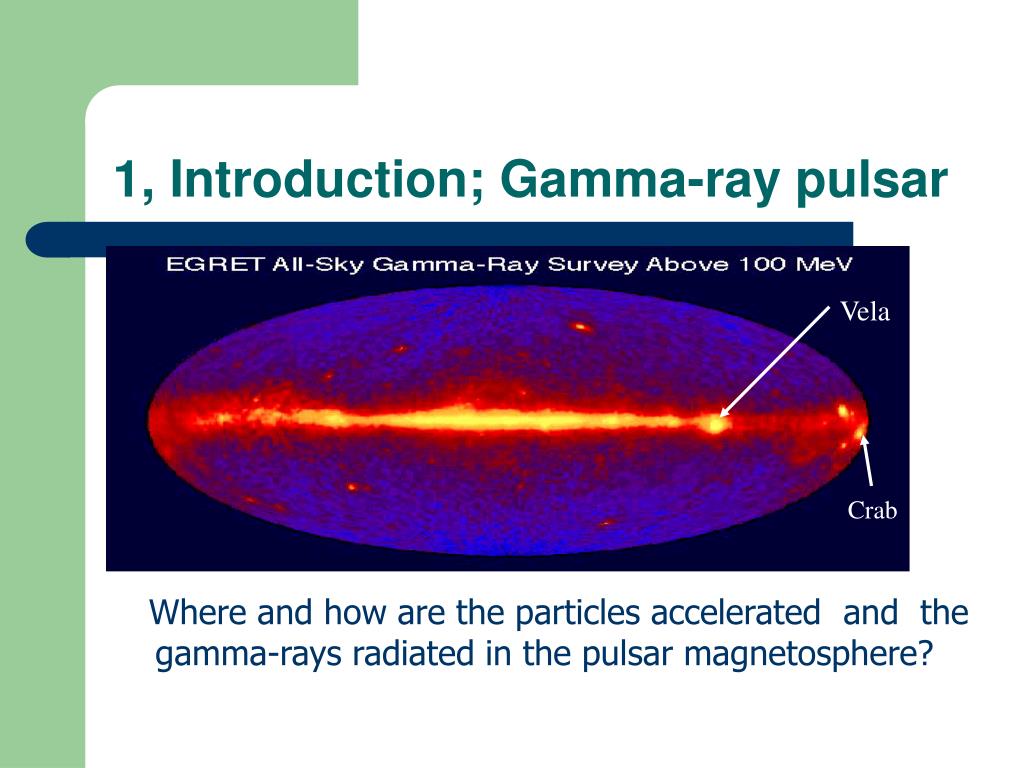 1, Introduction; Gamma-ray pulsar

EGRET All-Sky Gamma-Ray Survey Above 100 MeV

Vela

Crab

Where and how are the particles accelerated and the gamma-rays radiated in the pulsar magnetosphere?